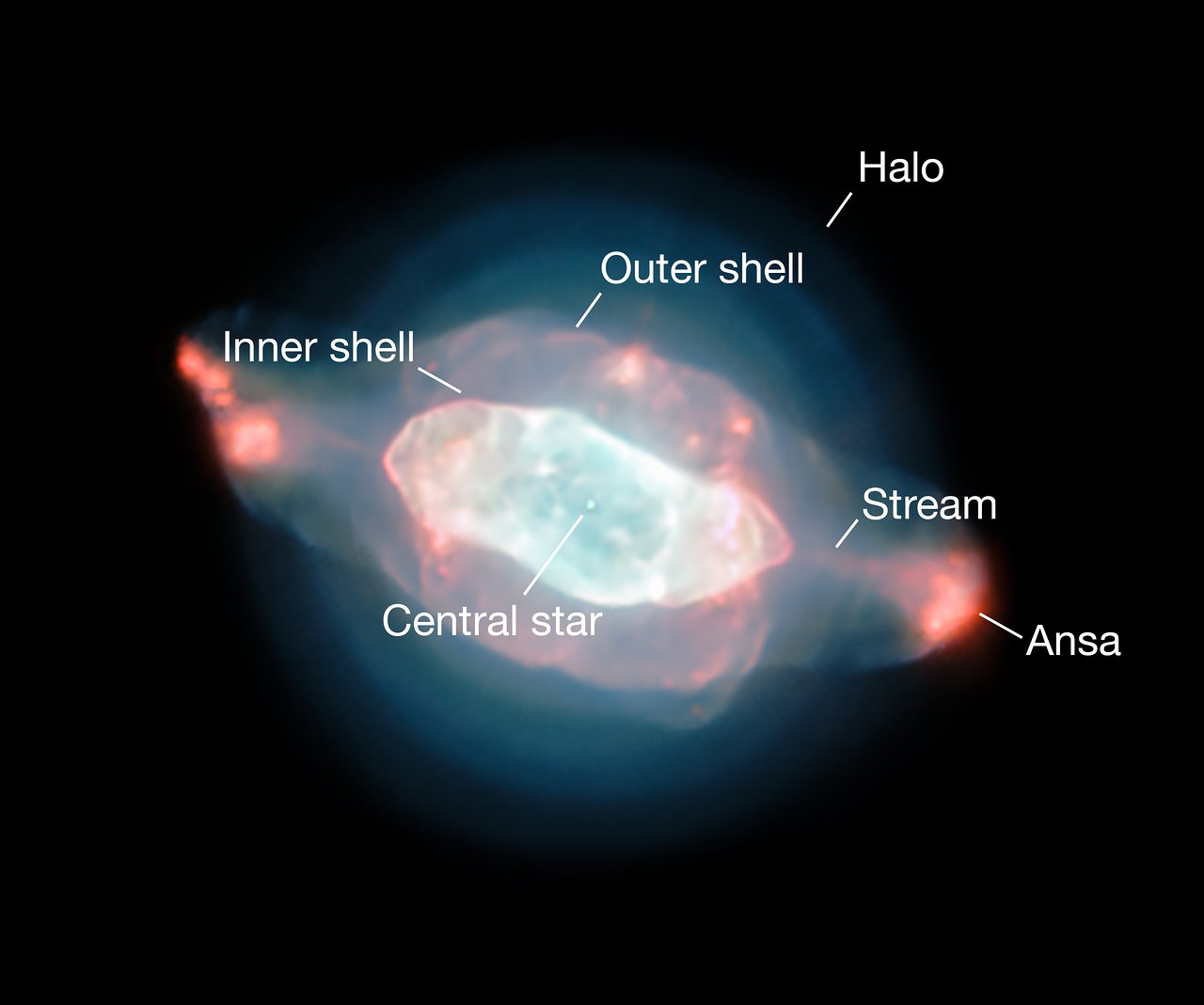 Halo

Outer shell

Inner shell

Stream

Central star

Ansa